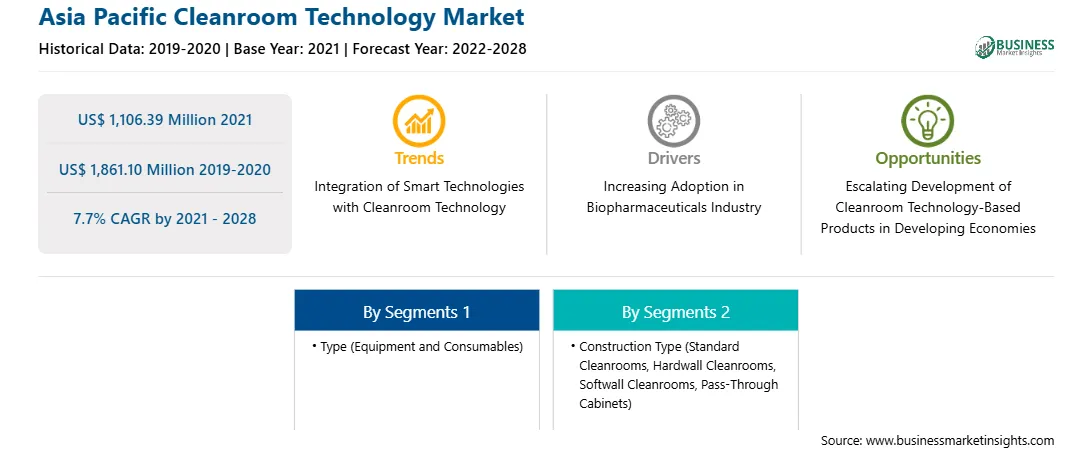 Asia Pacific Cleanroom Technology Market
Historical Data: 2019-2020 | Base Year: 2021 | Forecast Year: 2022-2028

BUSINESS
Market Insights

US$ 1,106.39 Million 2021

US$ 1,861.10 Million 2019-2020

7.7% CAGR by 2021 - 2028

Trends
Integration of Smart Technologies with Cleanroom Technology

Drivers
Increasing Adoption in Biopharmaceuticals Industry

Opportunities
Escalating Development of Cleanroom Technology-Based Products in Developing Economies

By Segments 1
• Type (Equipment and Consumables)

By Segments 2
• Construction Type (Standard Cleanrooms, Hardwall Cleanrooms, Softwall Cleanrooms, Pass-Through Cabinets)

Source: www.businessmarketinsights.com